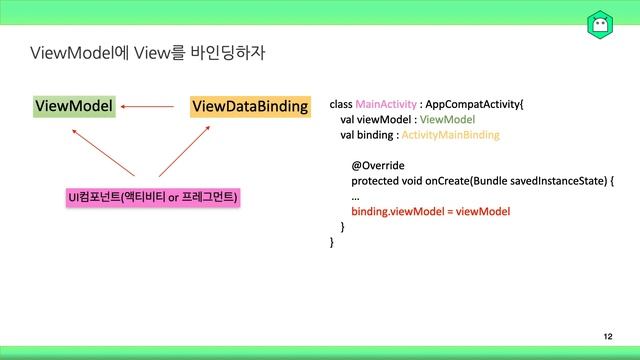 ViewModel에 View를 바인딩하자

ViewModel

ViewDataBinding

UI컴포넌트(액티비티 or 프레그먼트)

class MainActivity : AppCompatActivity{
val viewModel : ViewModel
val binding : ActivityMainBinding

@Override
protected void onCreate(Bundle savedInstanceState) {
...
binding.viewModel = viewModel
}
}

12